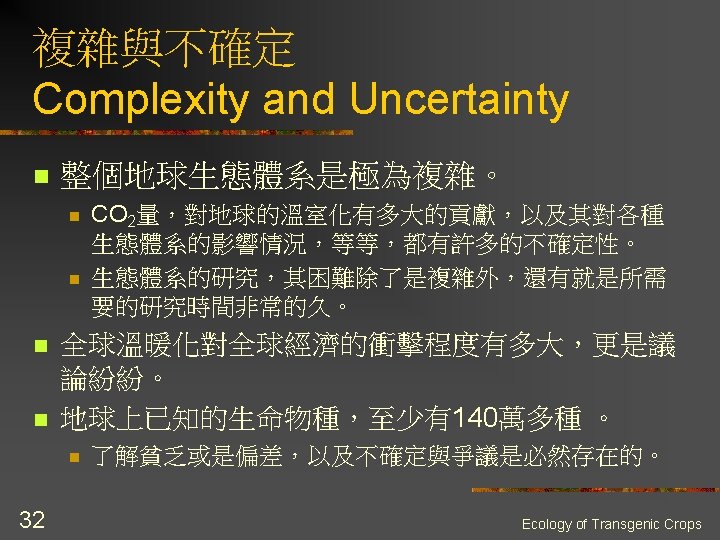 複雜與不確定
Complexity and Uncertainty

整個地球生態體系是極為複雜。

$CO_2$量，對地球的溫室化有多大的貢獻，以及其對各種生態體系的影響情況，等等，都有許多的不確定性。

生態體系的研究，其困難除了是複雜外，還有就是所需要的研究時間非常的久。

全球溫暖化對全球經濟的衝擊程度有多大，更是議論紛紛。

地球上已知的生命物種，至少有140萬多種 。

了解貧乏或是偏差，以及不確定與爭議是必然存在的。

32

Ecology of Transgenic Crops